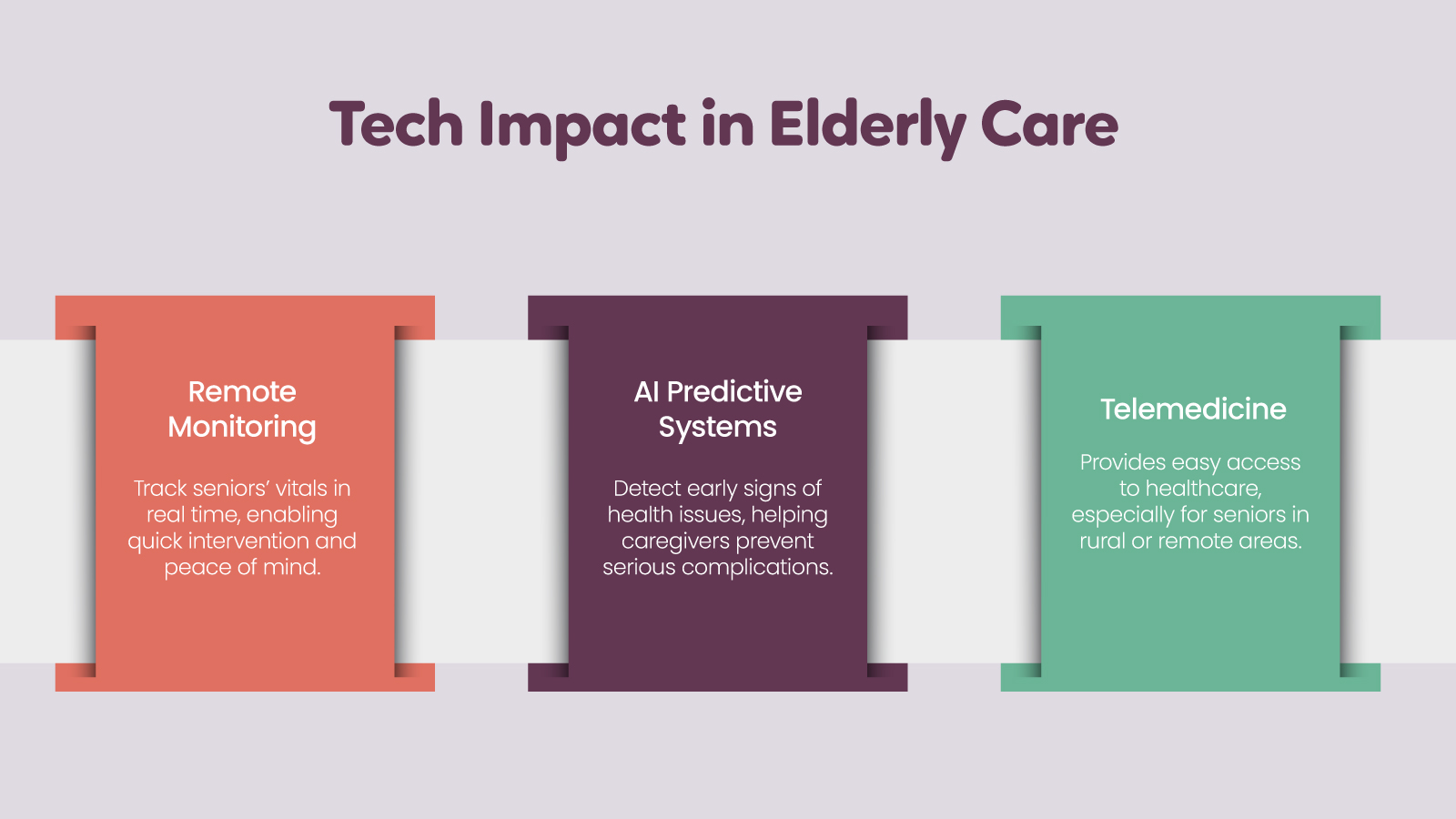 Tech Impact in Elderly Care

Remote Monitoring

Track seniors' vitals in real time, enabling quick intervention and peace of mind.

AI Predictive Systems

Detect early signs of health issues, helping caregivers prevent serious complications.

Telemedicine

Provides easy access to healthcare, especially for seniors in rural or remote areas.